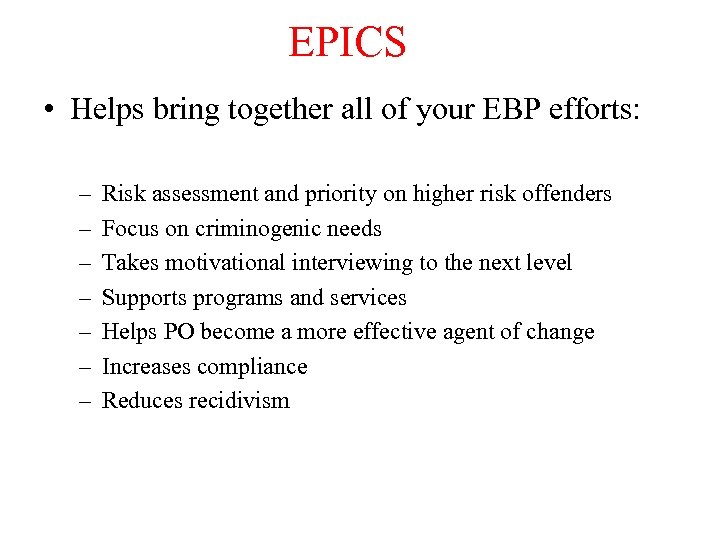 EPICS

• Helps bring together all of your EBP efforts:

– Risk assessment and priority on higher risk offenders
– Focus on criminogenic needs
– Takes motivational interviewing to the next level
– Supports programs and services
– Helps PO become a more effective agent of change
– Increases compliance
– Reduces recidivism